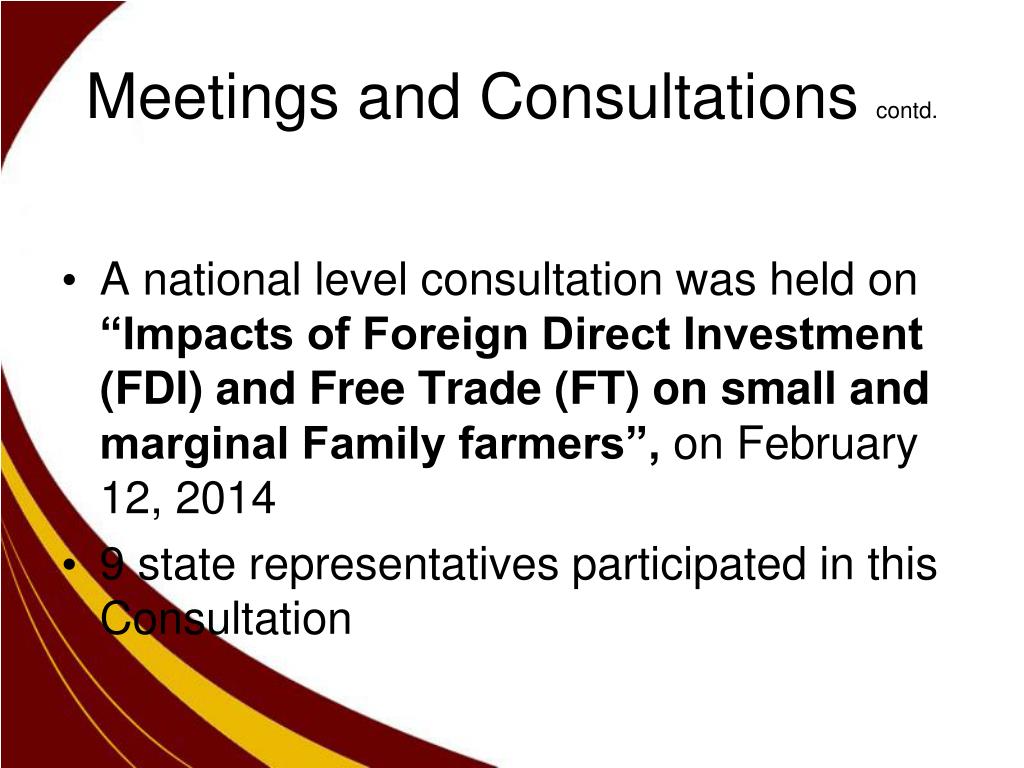 Meetings and Consultations contd.

• A national level consultation was held on “Impacts of Foreign Direct Investment (FDI) and Free Trade (FT) on small and marginal Family farmers”, on February 12, 2014

• 9 state representatives participated in this Consultation